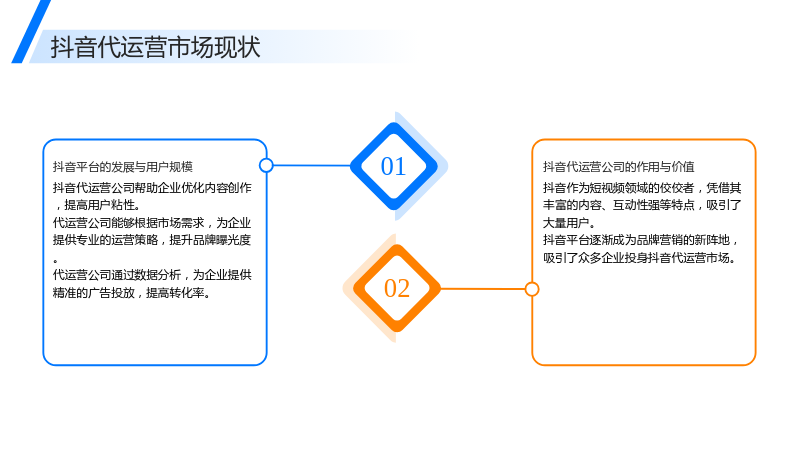 抖音代运营市场现状

抖音平台的发展与用户规模

抖音代运营公司帮助企业优化内容创作，提高用户粘性。

代运营公司能够根据市场需求，为企业提供专业的运营策略，提升品牌曝光度。

代运营公司通过数据分析，为企业提供精准的广告投放，提高转化率。

01

02

抖音代运营公司的作用与价值

抖音作为短视频领域的佼佼者，凭借其丰富的内容、互动性强等特点，吸引了大量用户。

抖音平台逐渐成为品牌营销的新阵地，吸引了众多企业投身抖音代运营市场。